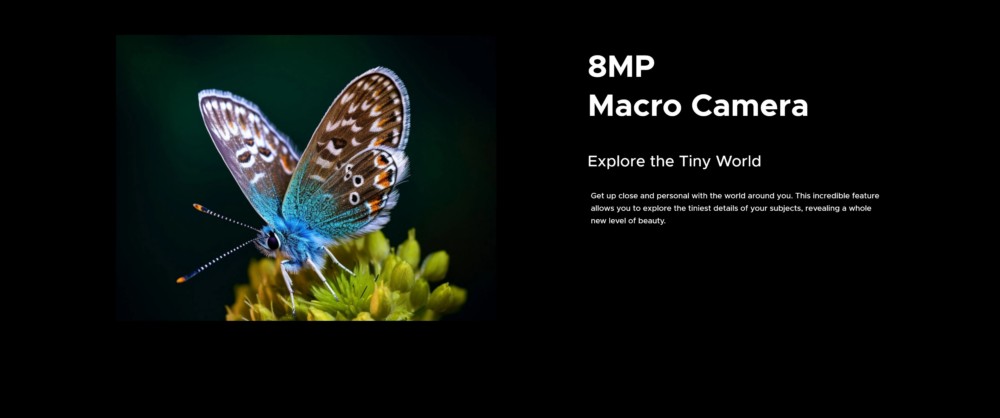 8MP
Macro Camera

Explore the Tiny World

Get up close and personal with the world around you. This incredible feature allows you to explore the tiniest details of your subjects, revealing a whole new level of beauty.